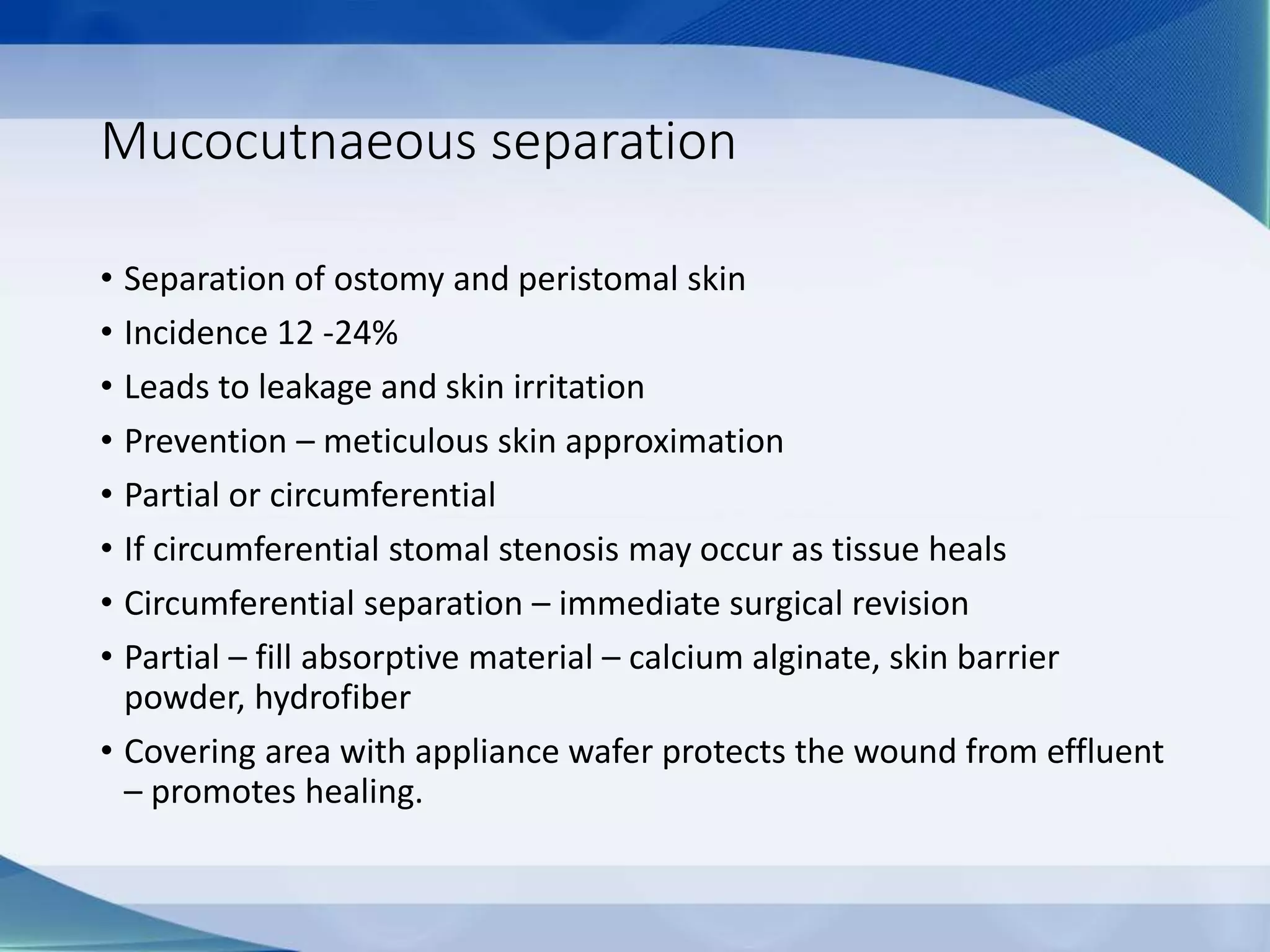 Mucocutnaeous separation

• Separation of ostomy and peristomal skin
• Incidence 12 -24%
• Leads to leakage and skin irritation
• Prevention – meticulous skin approximation
• Partial or circumferential
• If circumferential stomal stenosis may occur as tissue heals
• Circumferential separation – immediate surgical revision
• Partial – fill absorptive material – calcium alginate, skin barrier powder, hydrofiber
• Covering area with appliance wafer protects the wound from effluent – promotes healing.